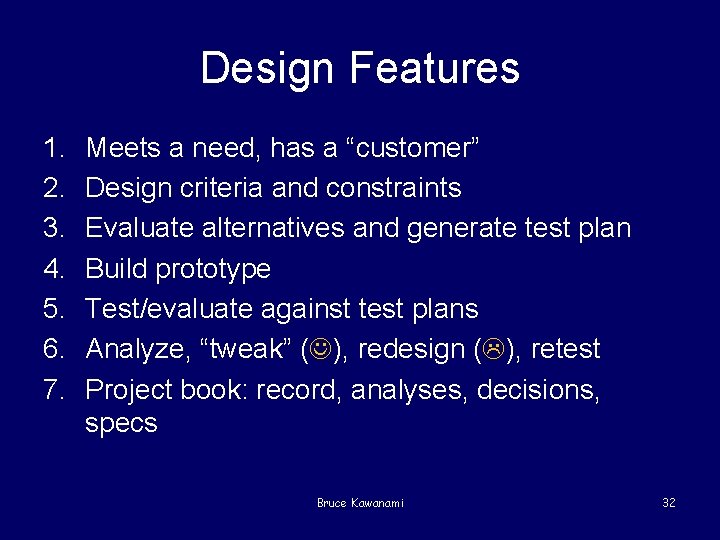 Design Features

1. Meets a need, has a “customer”
2. Design criteria and constraints
3. Evaluate alternatives and generate test plan
4. Build prototype
5. Test/evaluate against test plans
6. Analyze, “tweak” (☺), redesign (☹), retest
7. Project book: record, analyses, decisions, specs

Bruce Kawanami

32